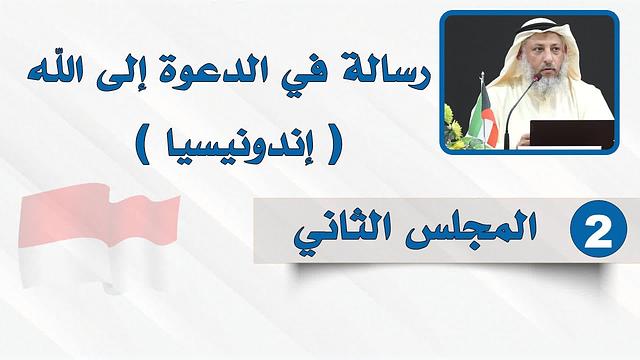 رسالة في الدعوة إلى الله
( إندونيسيا )

2 المجلس الثاني